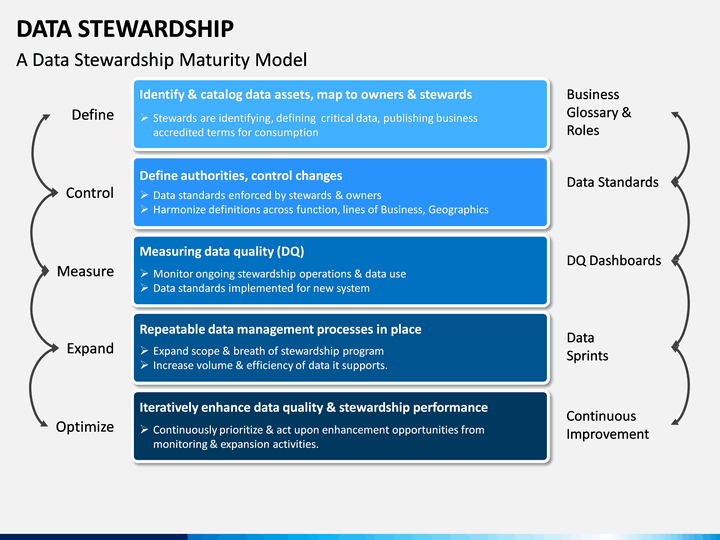 DATA STEWARDSHIP

A Data Stewardship Maturity Model

Define

Identify & catalog data assets, map to owners & stewards

➢ Stewards are identifying, defining critical data, publishing business accredited terms for consumption

Business Glossary & Roles

Control

Define authorities, control changes

➢ Data standards enforced by stewards & owners
➢ Harmonize definitions across function, lines of Business, Geographics

Data Standards

Measure

Measuring data quality (DQ)

➢ Monitor ongoing stewardship operations & data use
➢ Data standards implemented for new system

DQ Dashboards

Expand

Repeatable data management processes in place

➢ Expand scope & breath of stewardship program
➢ Increase volume & efficiency of data it supports.

Data Sprints

Optimize

Iteratively enhance data quality & stewardship performance

➢ Continuously prioritize & act upon enhancement opportunities from monitoring & expansion activities.

Continuous Improvement